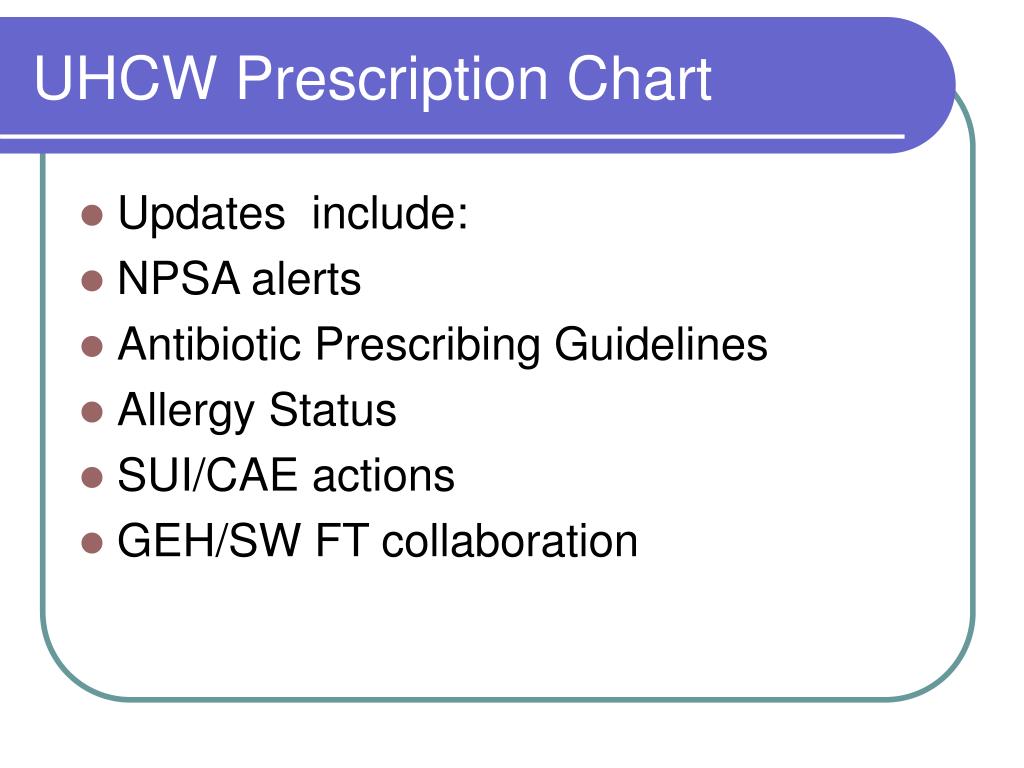 UHCW Prescription Chart

- Updates include:
- NPSA alerts
- Antibiotic Prescribing Guidelines
- Allergy Status
- SUI/CAE actions
- GEH/SW FT collaboration